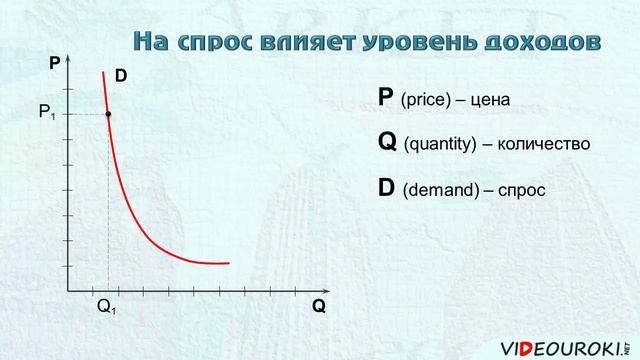 На спрос влияет уровень доходов

P

D

$P_1$

$Q_1$

Q

**P** (price) – цена

**Q** (quantity) – количество

**D** (demand) – спрос

VIDEOUROKI.NET